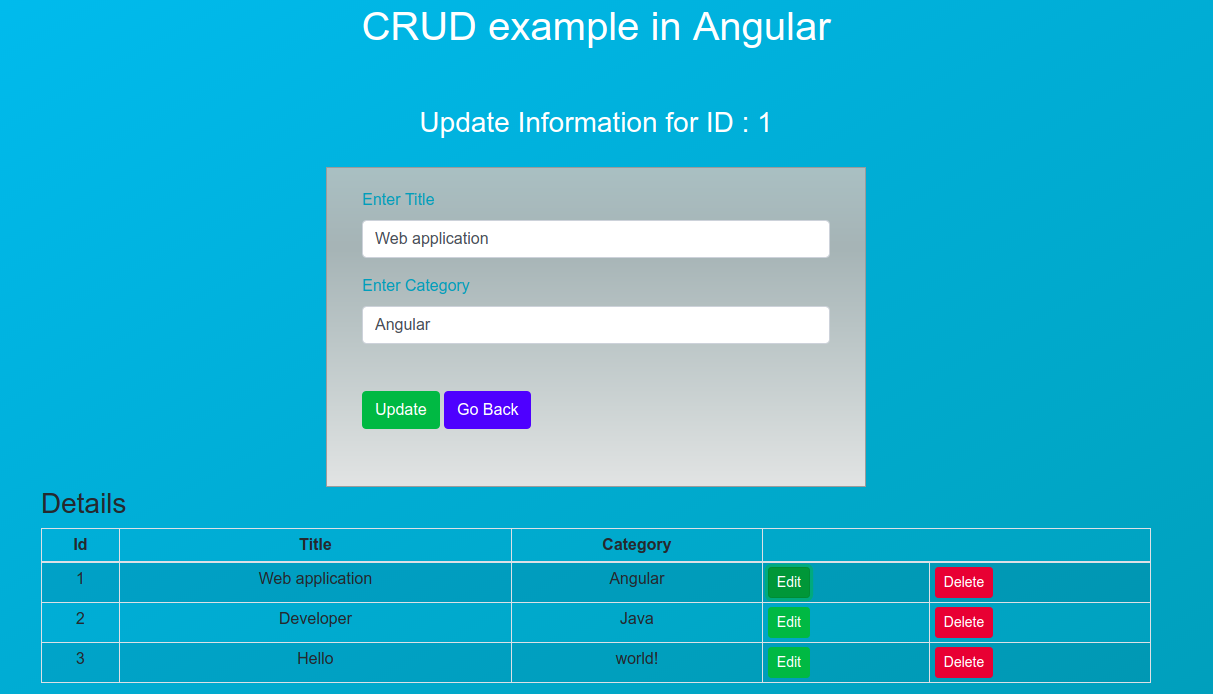 CRUD example in Angular

Update Information for ID : 1

Enter Title

Web application

Enter Category

Angular

Update Go Back

Details

| Id | Title | Category | | |
|---|---|---|---|---|
| 1 | Web application | Angular | Edit | Delete |
| 2 | Developer | Java | Edit | Delete |
| 3 | Hello | world! | Edit | Delete |